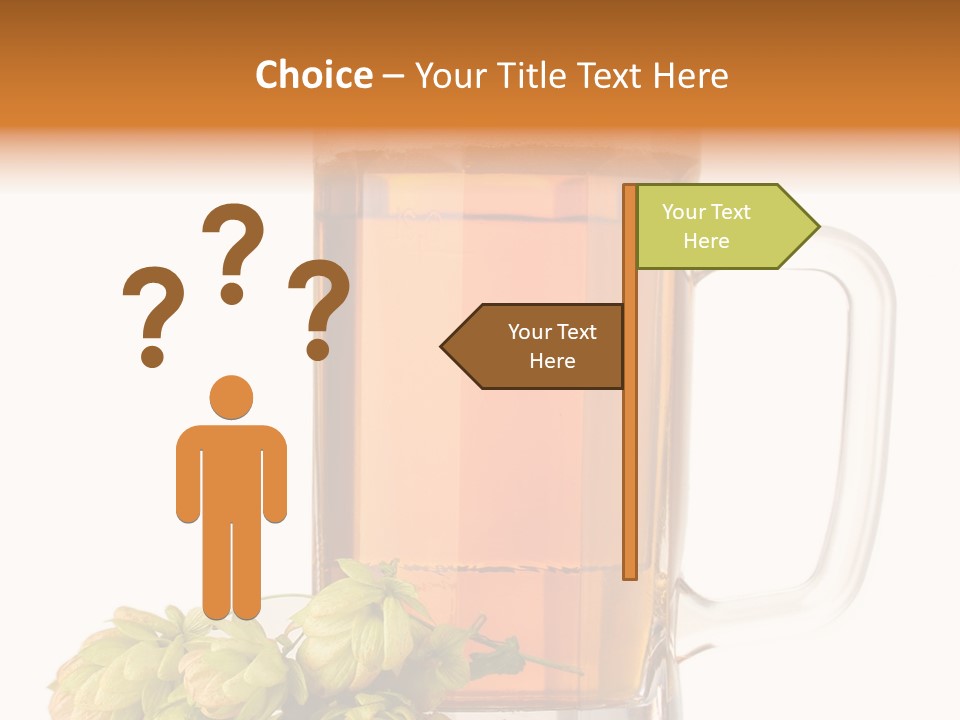 Choice – Your Title Text Here

? ? ?

Your Text Here

Your Text Here